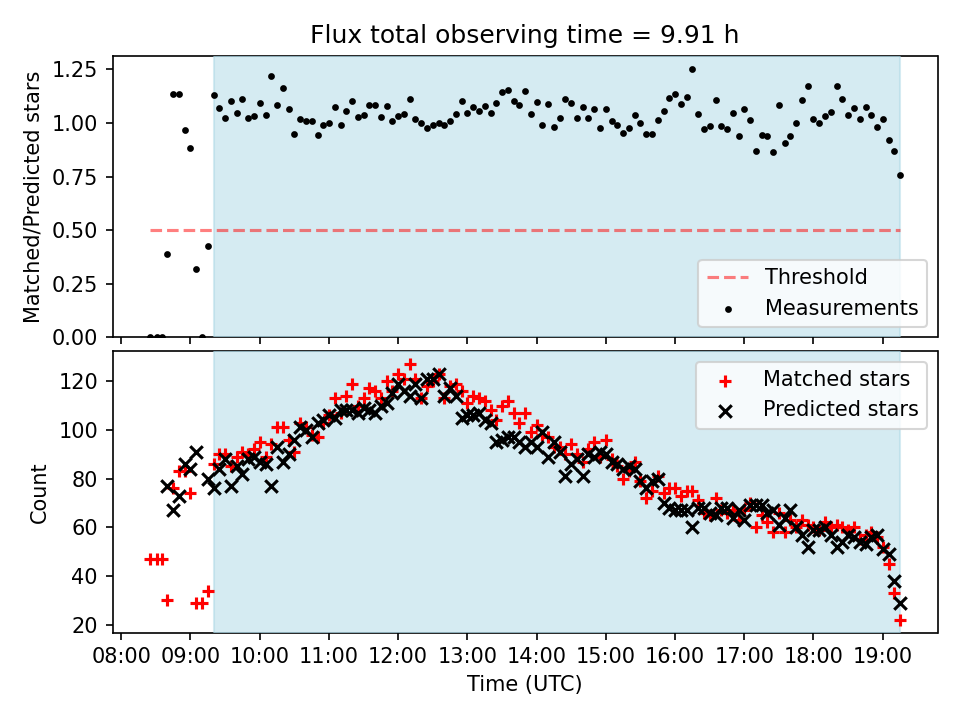 Flux total observing time = 9.91 h

Matched/Predicted stars

1.25
1.00
0.75
0.50
0.25
0.00

Threshold
Measurements

Count

120
100
80
60
40
20

Matched stars
Predicted stars

08:00 09:00 10:00 11:00 12:00 13:00 14:00 15:00 16:00 17:00 18:00 19:00

Time (UTC)